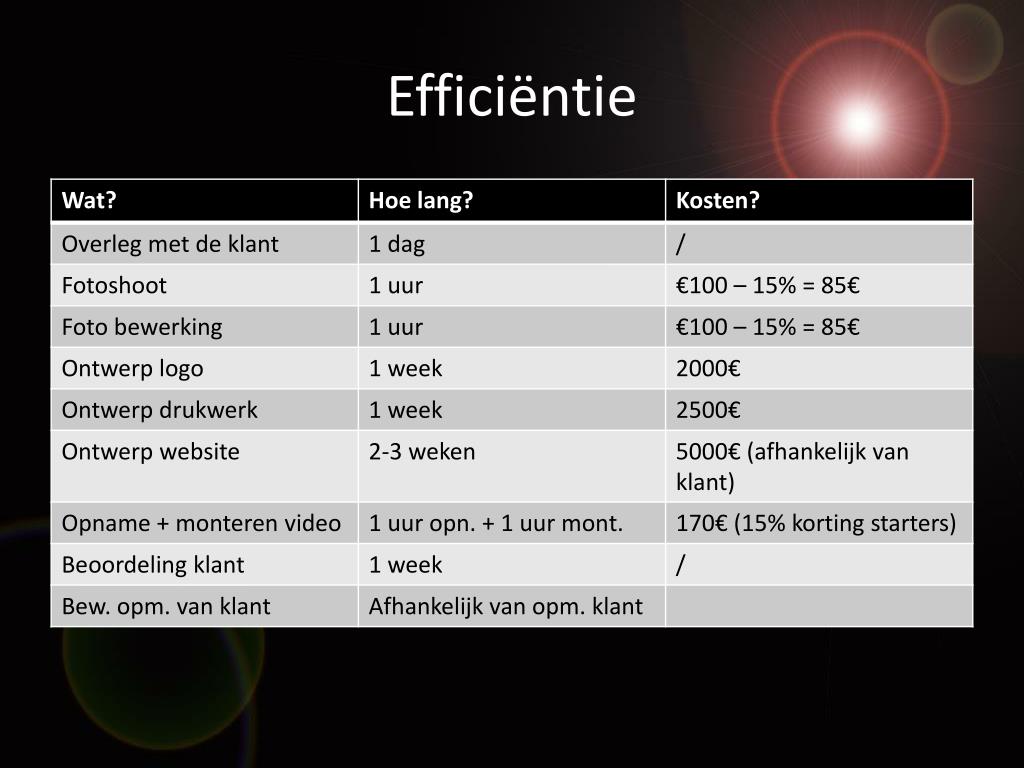 Efficiëntie

| Wat? | Hoe lang? | Kosten? |
|---|---|---|
| Overleg met de klant | 1 dag | / |
| Fotoshoot | 1 uur | €100 – 15% = 85€ |
| Foto bewerking | 1 uur | €100 – 15% = 85€ |
| Ontwerp logo | 1 week | 2000€ |
| Ontwerp drukwerk | 1 week | 2500€ |
| Ontwerp website | 2-3 weken | 5000€ (afhankelijk van klant) |
| Opname + monteren video | 1 uur opn. + 1 uur mont. | 170€ (15% korting starters) |
| Beoordeling klant | 1 week | / |
| Bew. opm. van klant | Afhankelijk van opm. klant | |